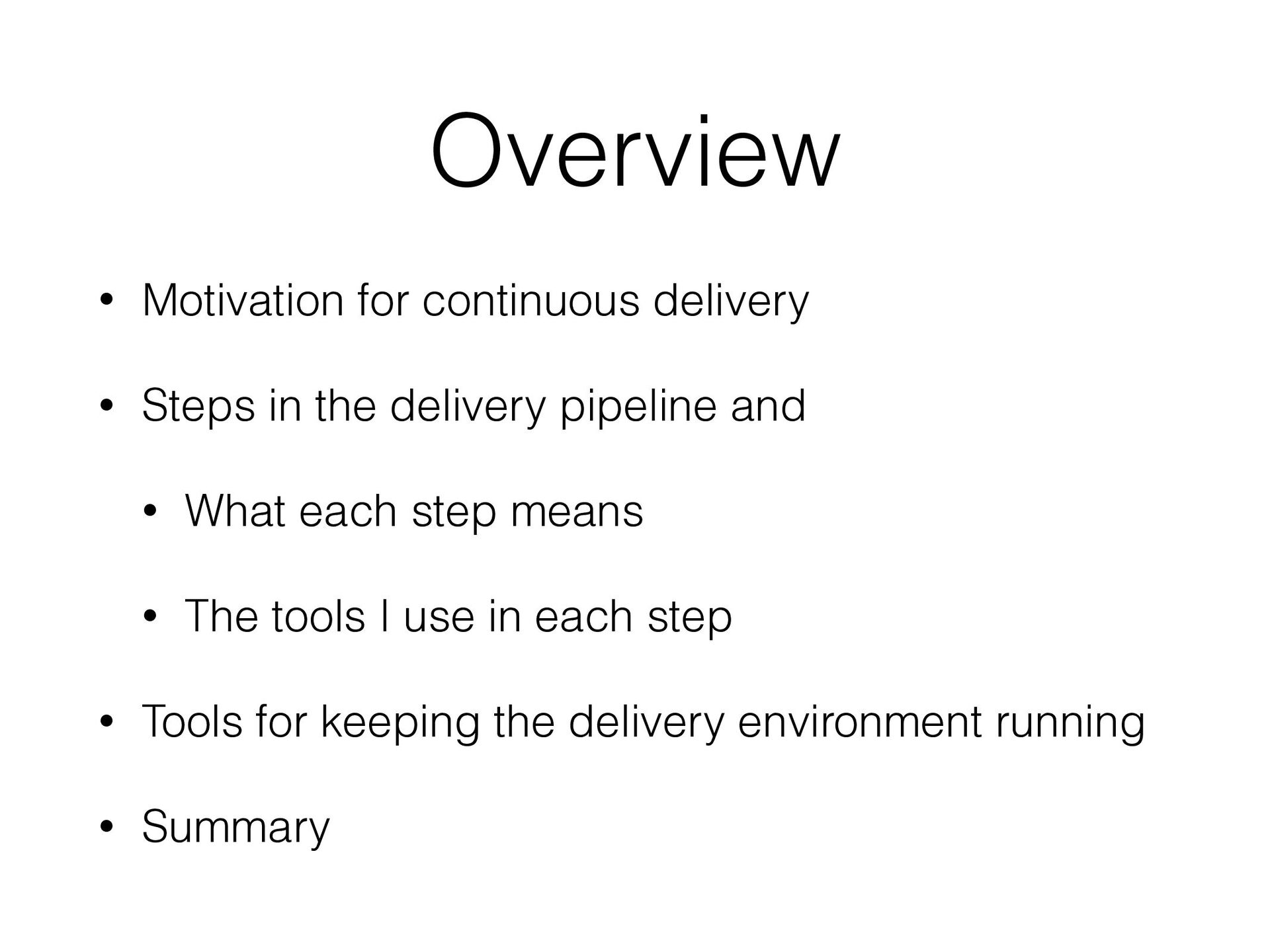 Overview

• Motivation for continuous delivery

• Steps in the delivery pipeline and

  • What each step means

  • The tools I use in each step

• Tools for keeping the delivery environment running

• Summary